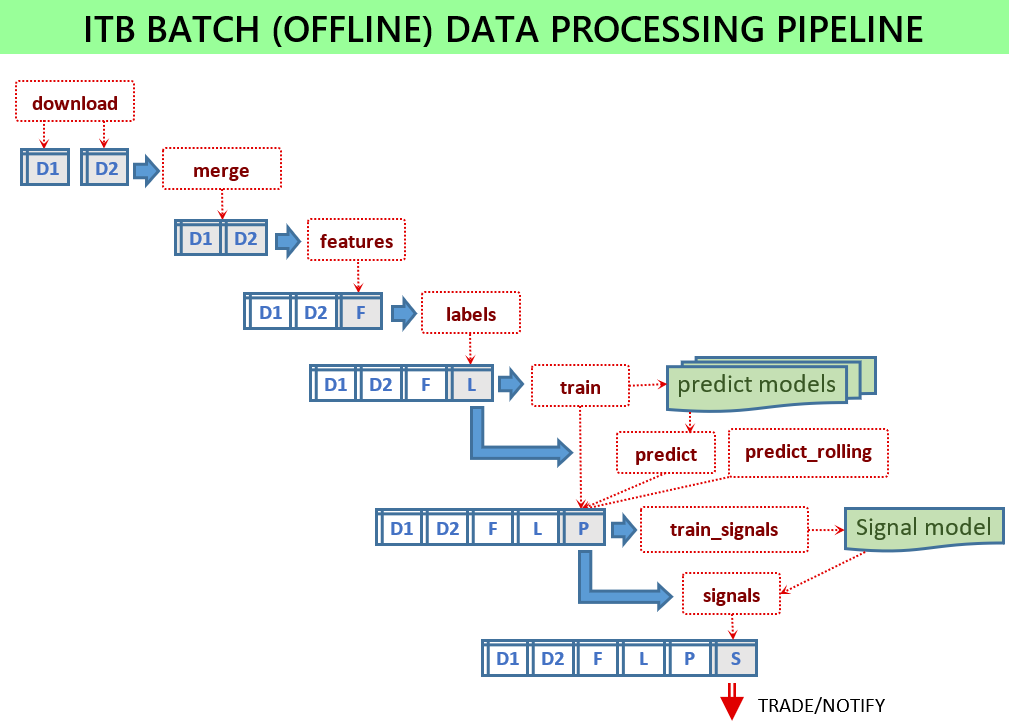 ITB BATCH (OFFLINE) DATA PROCESSING PIPELINE

download

D1 D2

merge

D1 D2

features

D1 D2 F

labels

D1 D2 F L

train

predict models

predict

predict_rolling

D1 D2 F L P

train_signals

Signal model

signals

D1 D2 F L P S

TRADE/NOTIFY